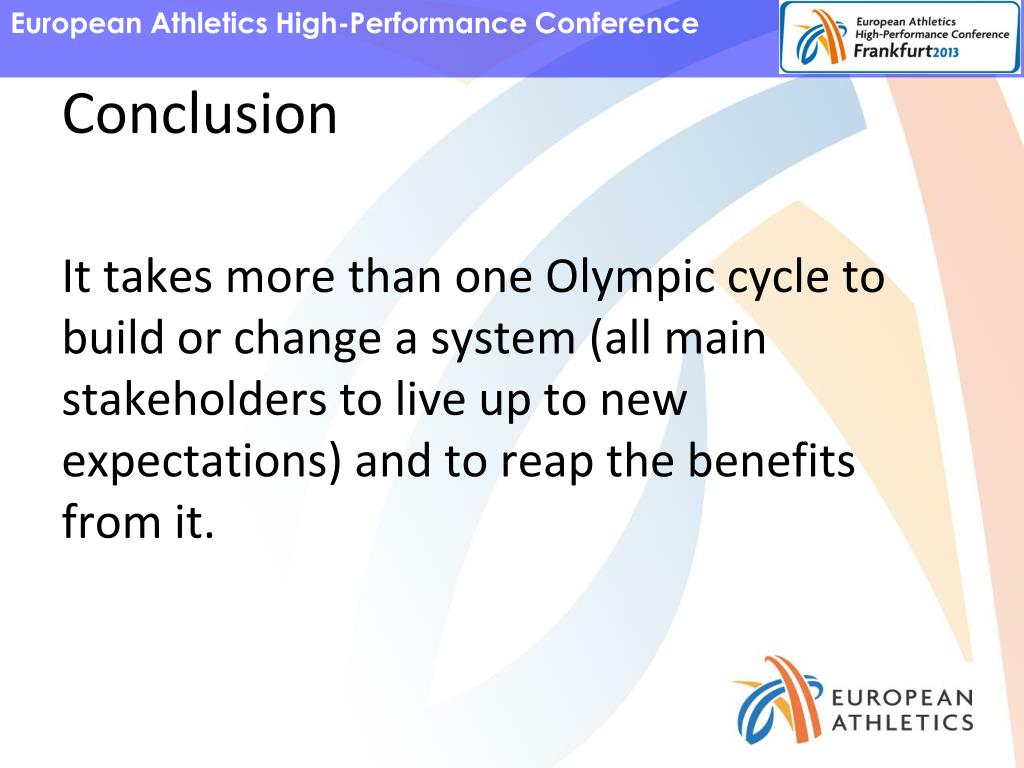 European Athletics High-Performance Conference

European Athletics
High-Performance Conference
Frankfurt2013

Conclusion

It takes more than one Olympic cycle to build or change a system (all main stakeholders to live up to new expectations) and to reap the benefits from it.

EUROPEAN
ATHLETICS